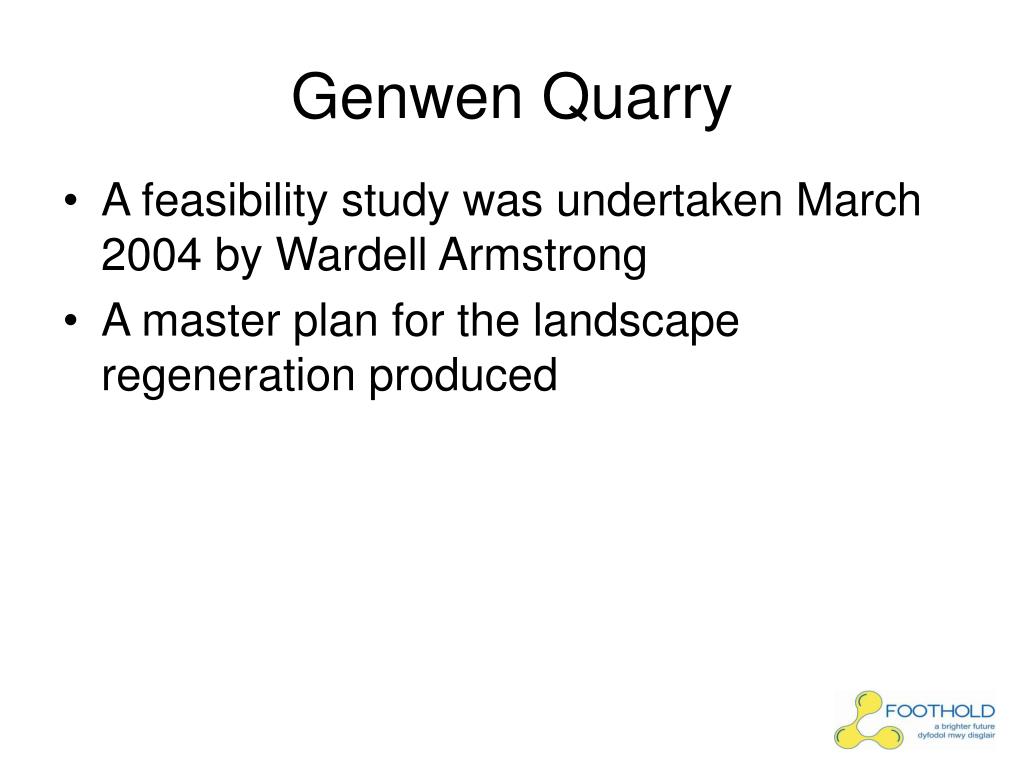 Genwen Quarry

• A feasibility study was undertaken March 2004 by Wardell Armstrong
• A master plan for the landscape regeneration produced

FOOTHOLD
a brighter future
dyfodol mwy disglair